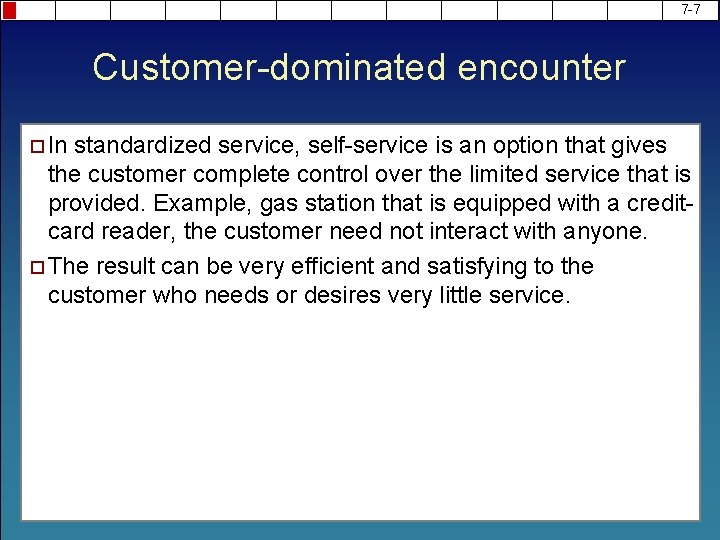 7-7

Customer-dominated encounter

In standardized service, self-service is an option that gives the customer complete control over the limited service that is provided. Example, gas station that is equipped with a credit-card reader, the customer need not interact with anyone.

The result can be very efficient and satisfying to the customer who needs or desires very little service.